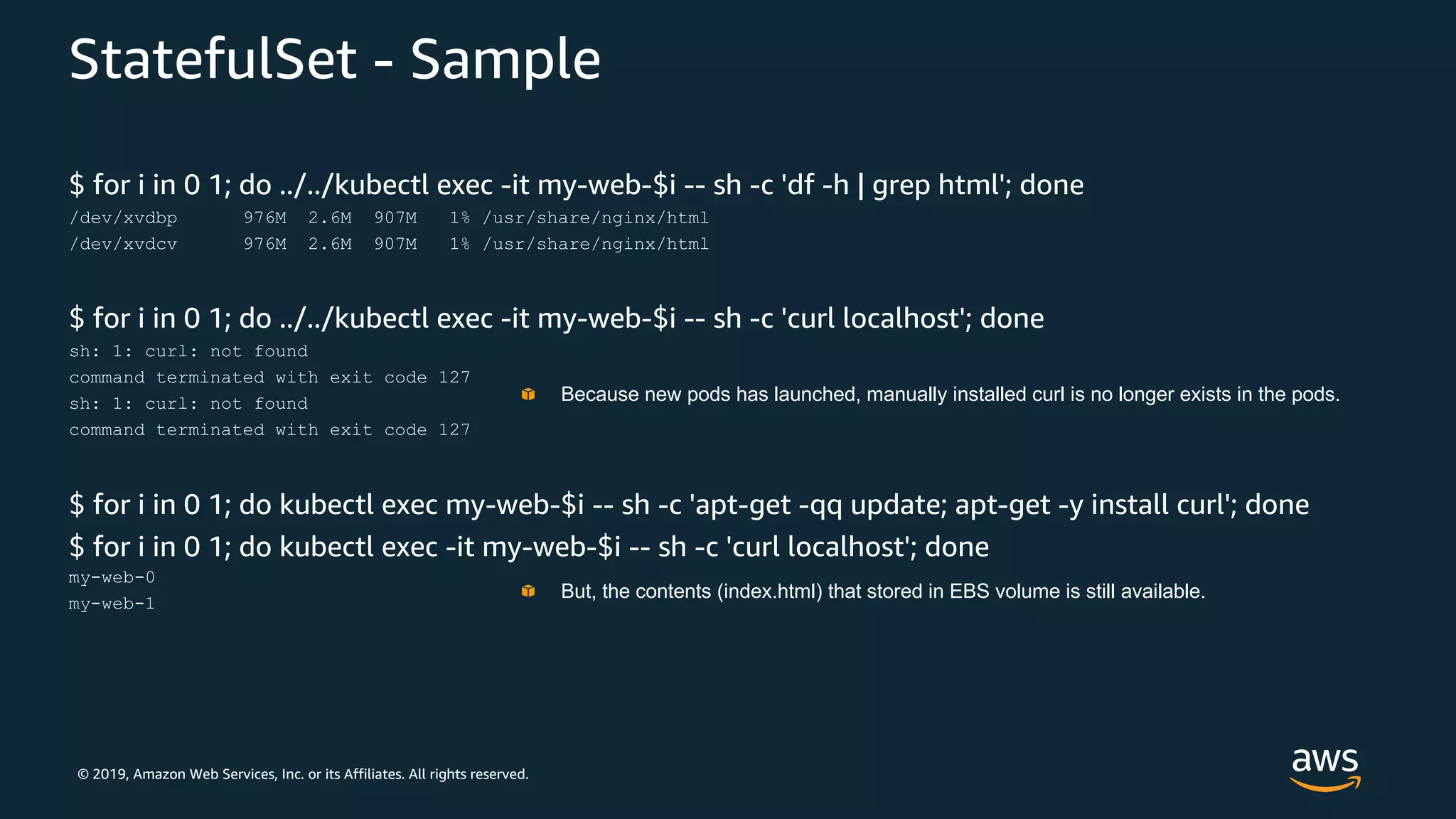 StatefulSet - Sample

$ for i in 0 1; do ../../kubectl exec -it my-web-$i -- sh -c 'df -h | grep html'; done

/dev/xvdbp 976M 2.6M 907M 1% /usr/share/nginx/html
/dev/xvdcv 976M 2.6M 907M 1% /usr/share/nginx/html

$ for i in 0 1; do ../../kubectl exec -it my-web-$i -- sh -c 'curl localhost'; done

sh: 1: curl: not found
command terminated with exit code 127
sh: 1: curl: not found
command terminated with exit code 127

Because new pods has launched, manually installed curl is no longer exists in the pods.

$ for i in 0 1; do kubectl exec my-web-$i -- sh -c 'apt-get -qq update; apt-get -y install curl'; done
$ for i in 0 1; do kubectl exec -it my-web-$i -- sh -c 'curl localhost'; done

my-web-0
my-web-1

But, the contents (index.html) that stored in EBS volume is still available.

© 2019, Amazon Web Services, Inc. or its Affiliates. All rights reserved.

aws